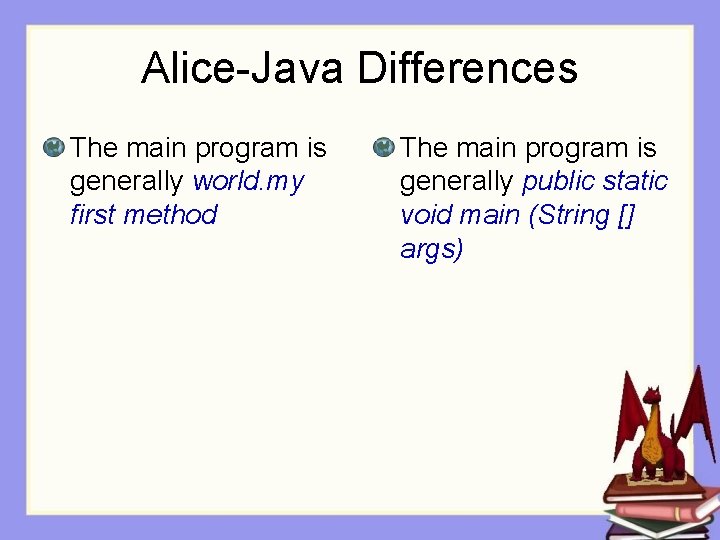 Alice-Java Differences

The main program is generally world.my first method

The main program is generally public static void main (String [] args)